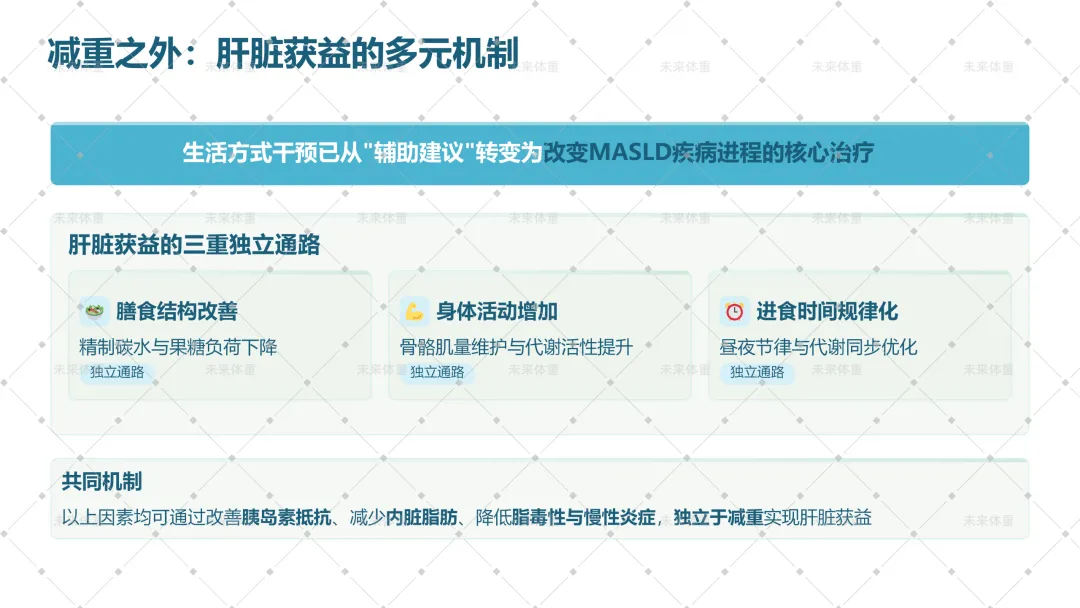 减重之外：肝脏获益的多元机制

生活方式干预已从"辅助建议"转变为改变MASLD疾病进程的核心治疗

肝脏获益的三重独立通路

膳食结构改善
精制碳水与果糖负荷下降
独立通路

身体活动增加
骨骼肌量维护与代谢活性提升
独立通路

进食时间规律化
昼夜节律与代谢同步优化
独立通路

共同机制
以上因素均可通过改善胰岛素抵抗、减少内脏脂肪、降低脂毒性与慢性炎症，独立于减重实现肝脏获益

未来体重